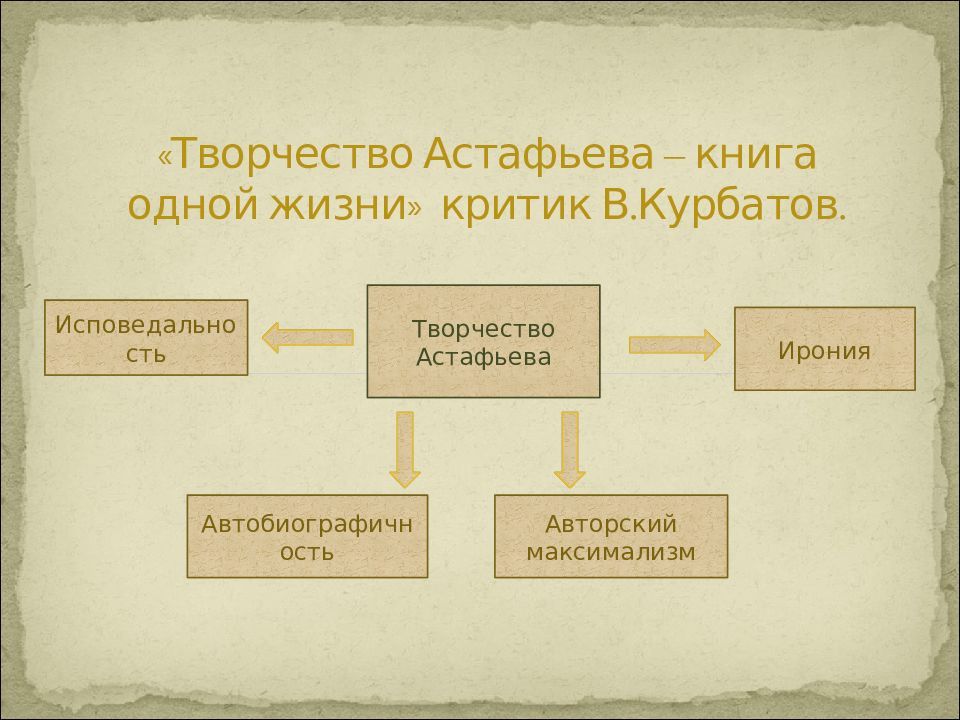 «Творчество Астафьева – книга одной жизни» критик В.Курбатов.

Исповедальность

Творчество Астафьева

Ирония

Автобиографичность

Авторский максимализм